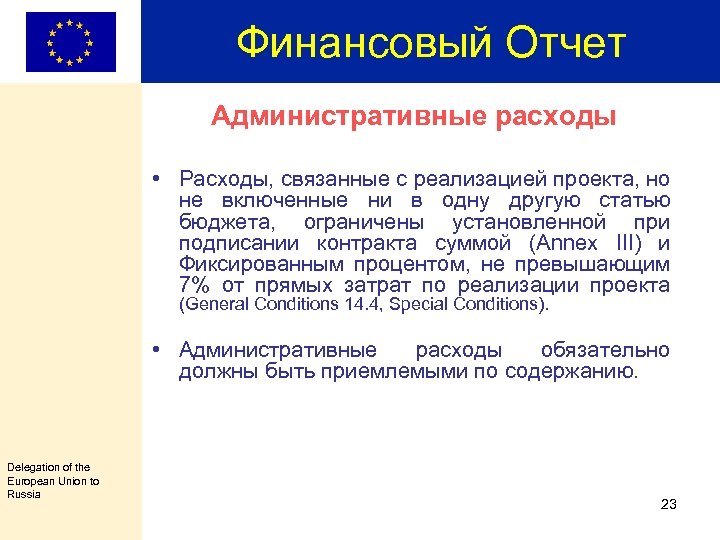 Финансовый Отчет

Административные расходы

• Расходы, связанные с реализацией проекта, но не включенные ни в одну другую статью бюджета, ограничены установленной при подписании контракта суммой (Annex III) и Фиксированным процентом, не превышающим 7% от прямых затрат по реализации проекта (General Conditions 14.4, Special Conditions).

• Административные расходы обязательно должны быть приемлемыми по содержанию.

Delegation of the European Union to Russia

23